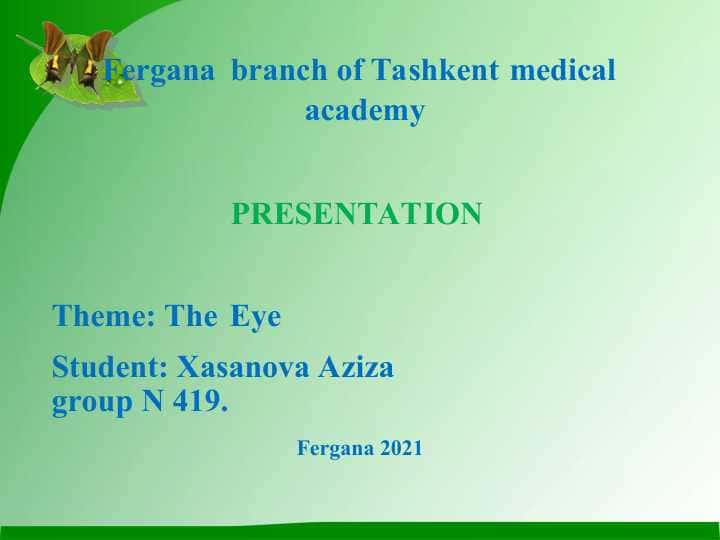 Fergana branch of Tashkent medical academy

PRESENTATION

Theme: The Eye

Student: Xasanova Aziza group N 419.

Fergana 2021